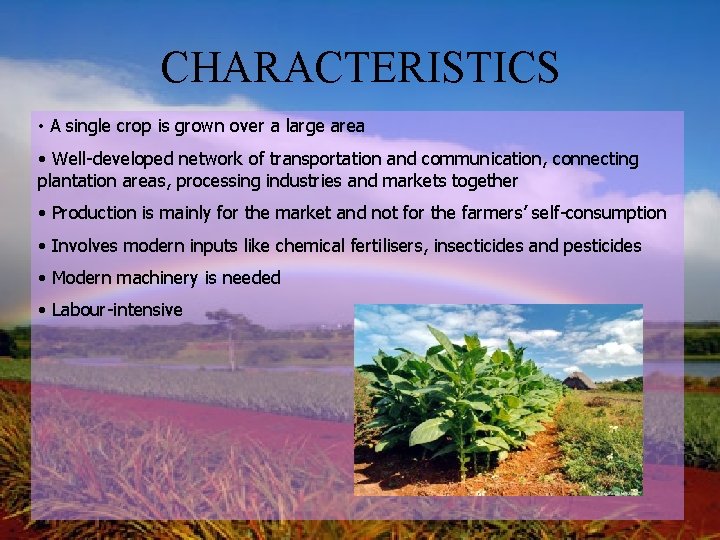 CHARACTERISTICS

• A single crop is grown over a large area

• Well-developed network of transportation and communication, connecting plantation areas, processing industries and markets together

• Production is mainly for the market and not for the farmers' self-consumption

• Involves modern inputs like chemical fertilisers, insecticides and pesticides

• Modern machinery is needed

• Labour-intensive